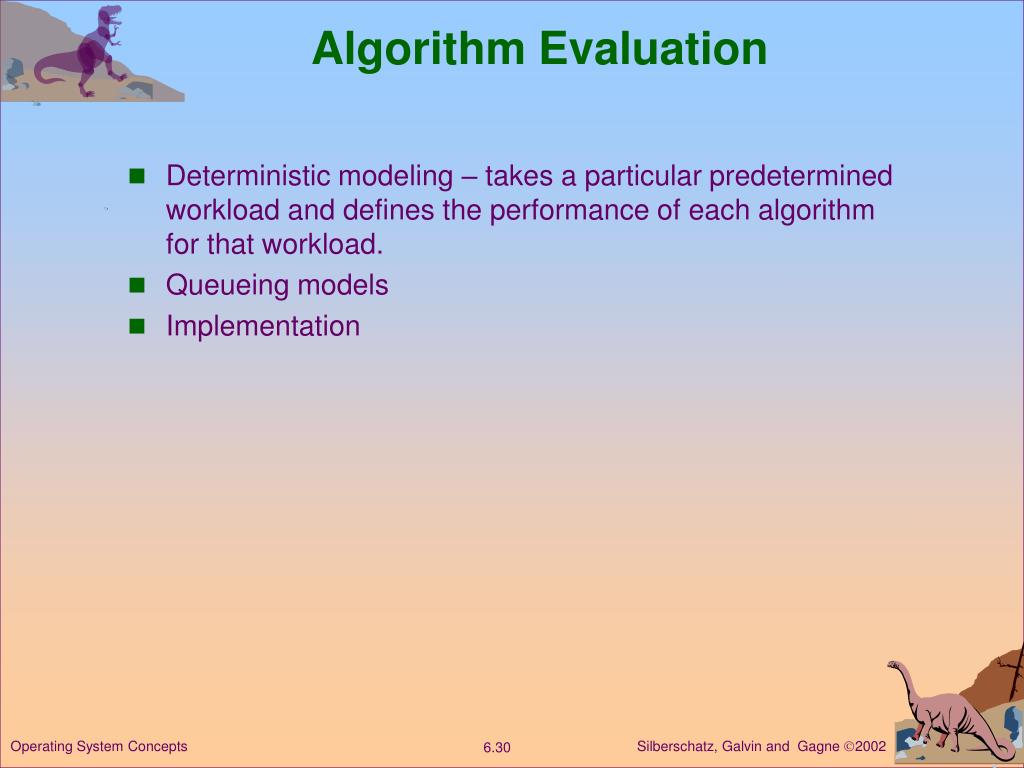 Algorithm Evaluation

- Deterministic modeling – takes a particular predetermined workload and defines the performance of each algorithm for that workload.
- Queueing models
- Implementation

Operating System Concepts

6.30

Silberschatz, Galvin and Gagne ©2002